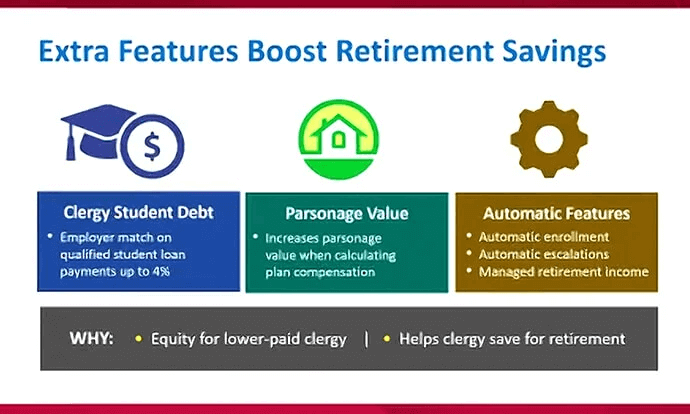 Extra Features Boost Retirement Savings

$

Clergy Student Debt
• Employer match on qualified student loan payments up to 4%

Parsonage Value
• Increases parsonage value when calculating plan compensation

Automatic Features
• Automatic enrollment
• Automatic escalations
• Managed retirement income

WHY: • Equity for lower-paid clergy | • Helps clergy save for retirement